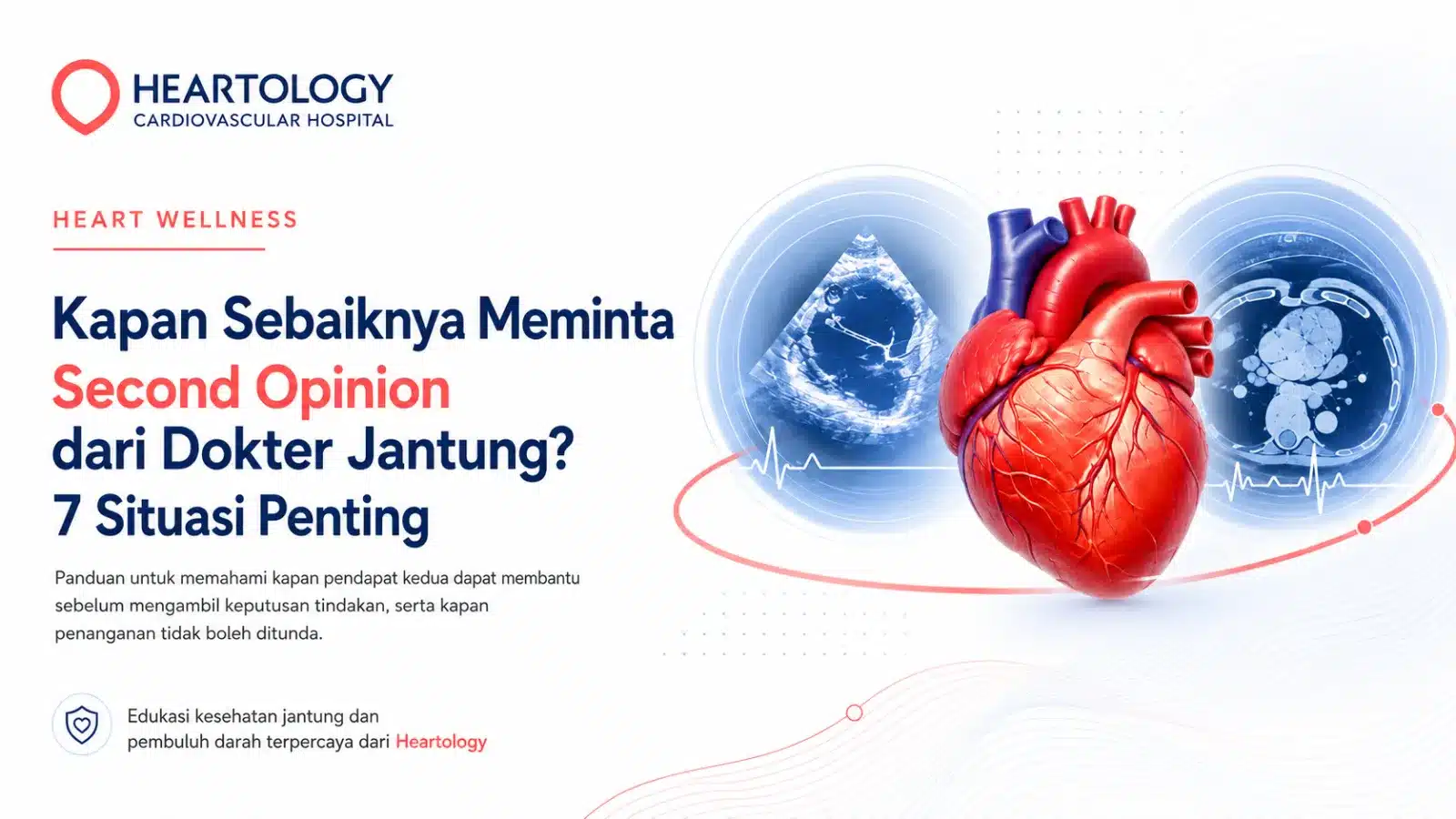 HEARTOLOGY
CARDIOVASCULAR HOSPITAL

HEART WELLNESS

Kapan Sebaiknya Meminta
Second Opinion
dari Dokter Jantung?
7 Situasi Penting

Panduan untuk memahami kapan pendapat kedua dapat membantu sebelum mengambil keputusan tindakan, serta kapan penanganan tidak boleh ditunda.

Edukasi kesehatan jantung dan pembuluh darah terpercaya dari Heartology